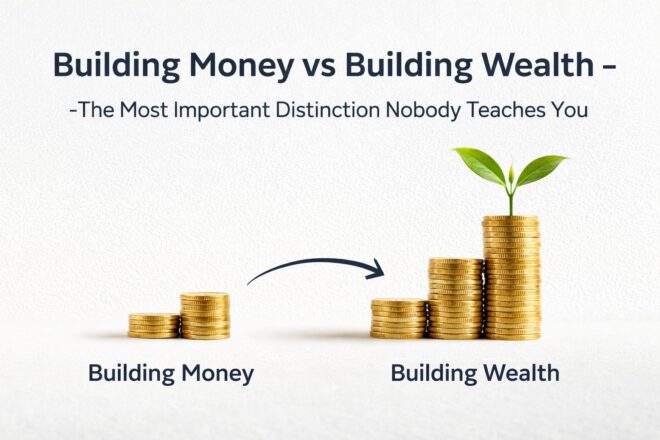 Building Money vs Building Wealth –

-The Most Important Distinction Nobody Teaches You

Building Money

Building Wealth